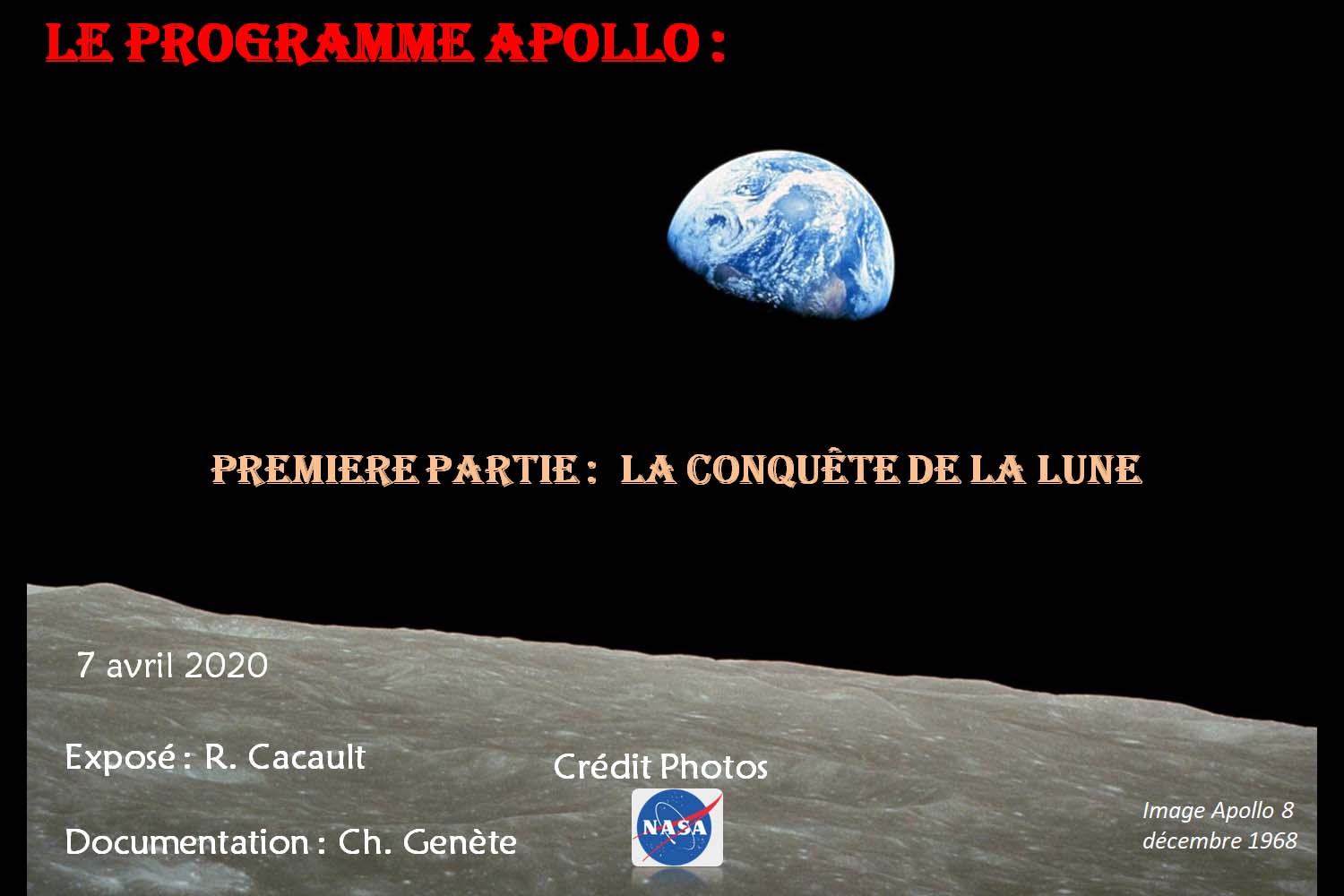 LE PROGRAMME APOLLO :

PREMIERE PARTIE : LA CONQUÊTE DE LA LUNE

7 avril 2020

Exposé : R. Cacault

Documentation : Ch. Genète

Crédit Photos

NASA

Image Apollo 8
décembre 1968